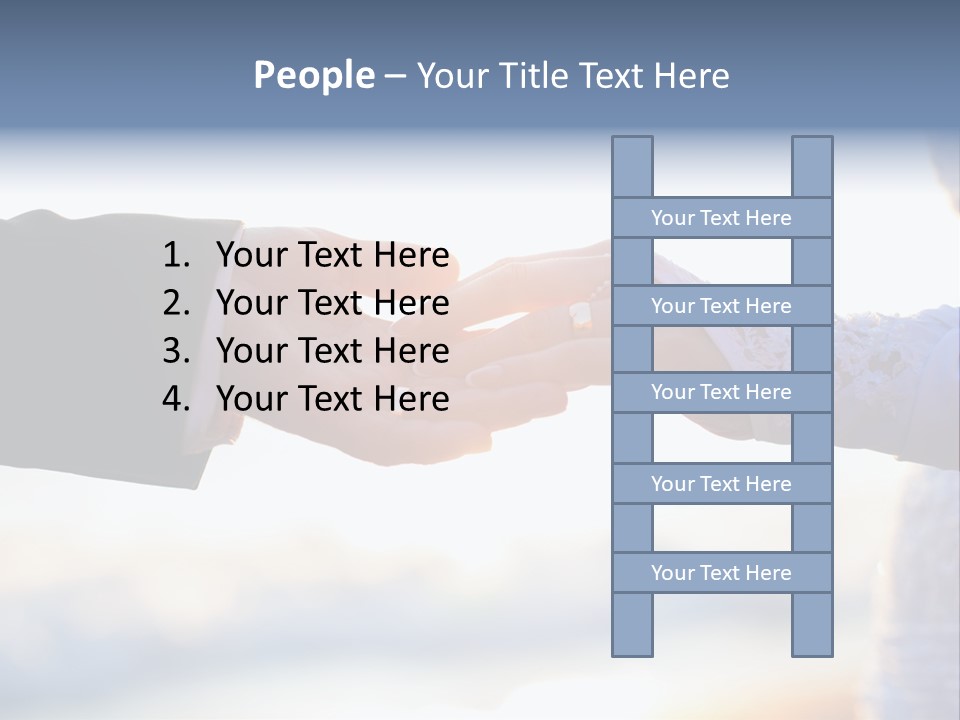 People – Your Title Text Here

1. Your Text Here
2. Your Text Here
3. Your Text Here
4. Your Text Here

Your Text Here

Your Text Here

Your Text Here

Your Text Here

Your Text Here